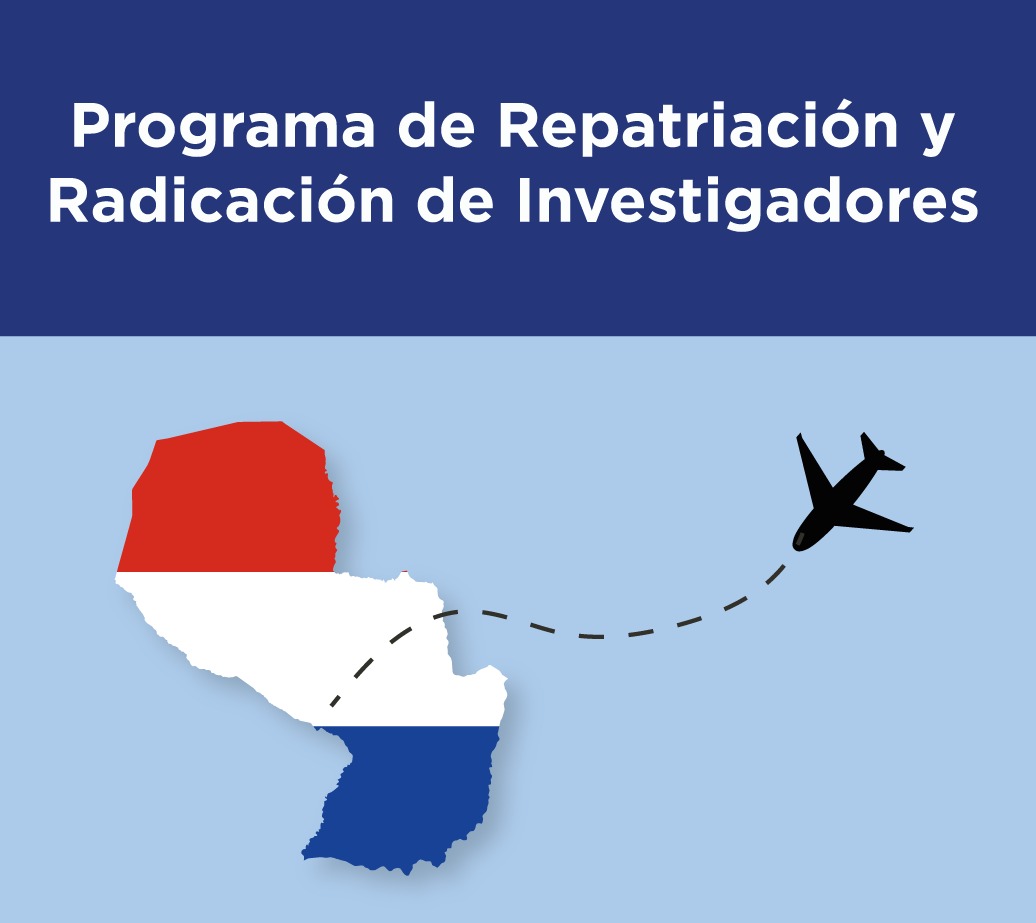 Programa de Repatriación y Radicación de Investigadores